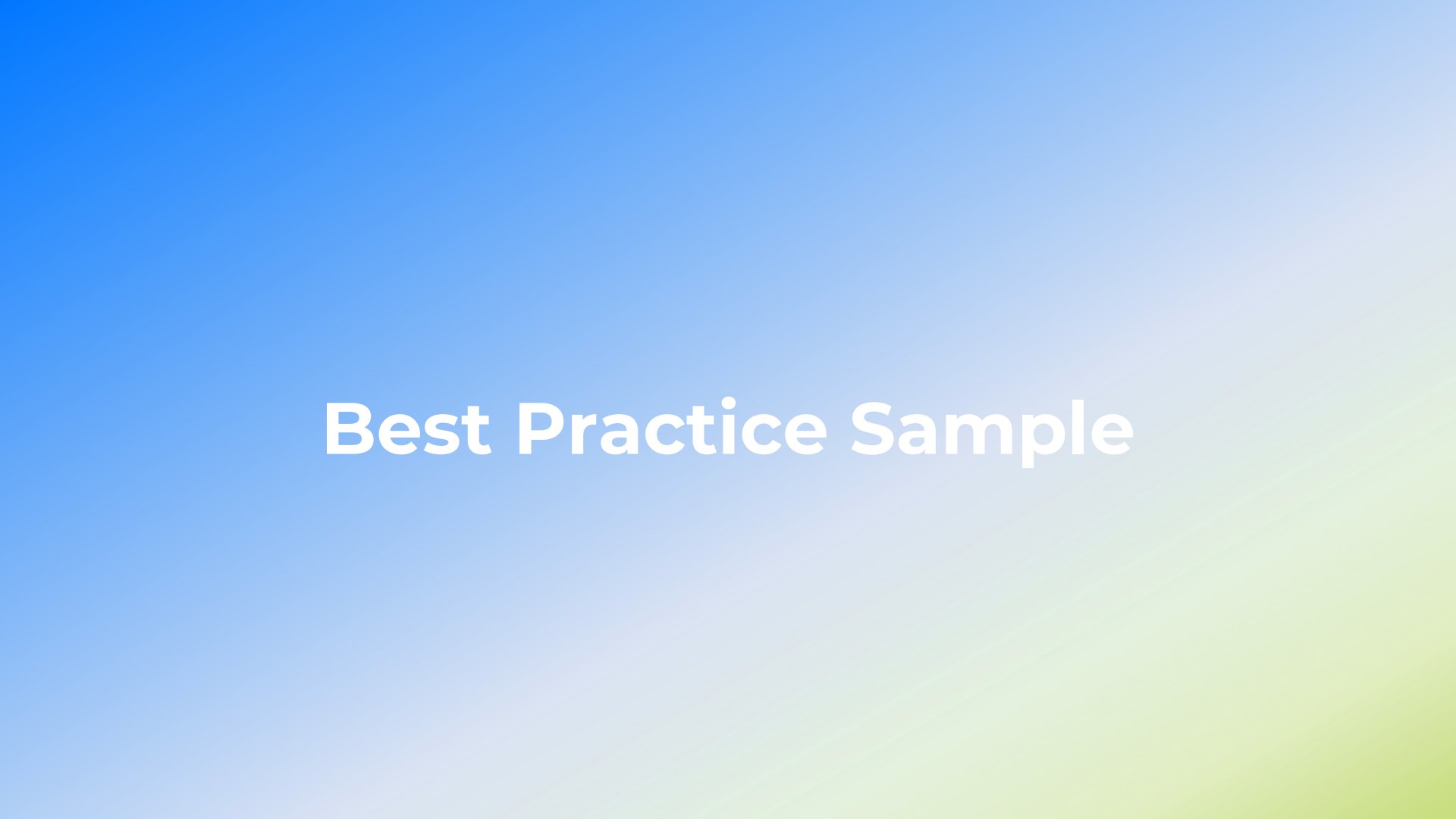 Best Practice Sample